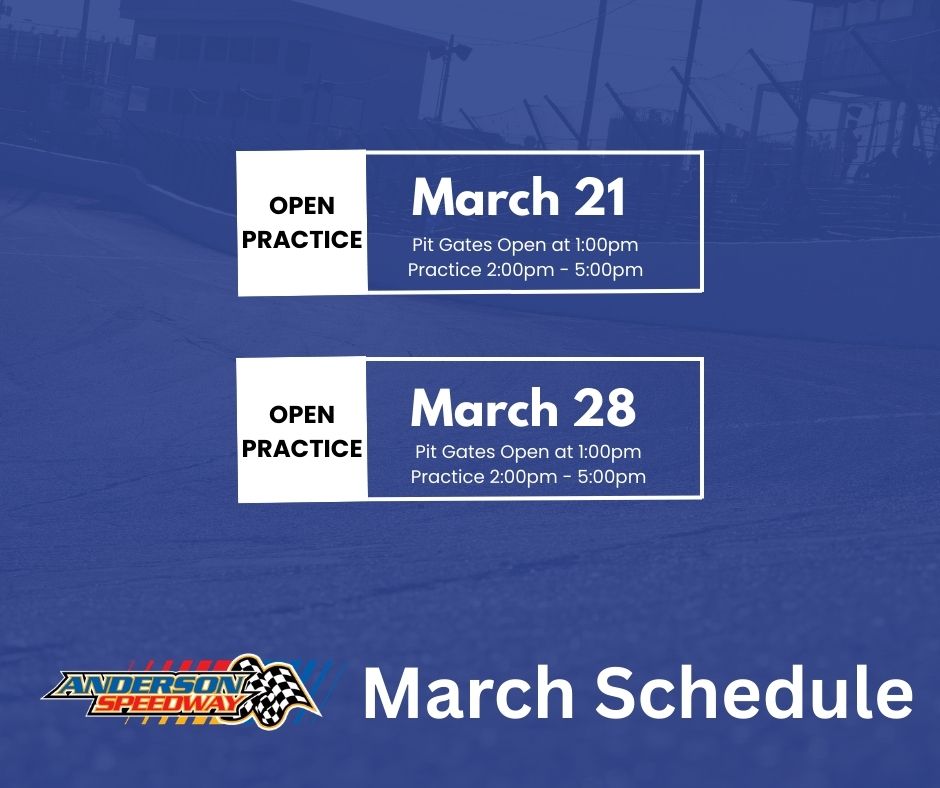 OPEN PRACTICE

March 21

Pit Gates Open at 1:00pm
Practice 2:00pm - 5:00pm

OPEN PRACTICE

March 28

Pit Gates Open at 1:00pm
Practice 2:00pm - 5:00pm

ANDERSON SPEEDWAY

March Schedule